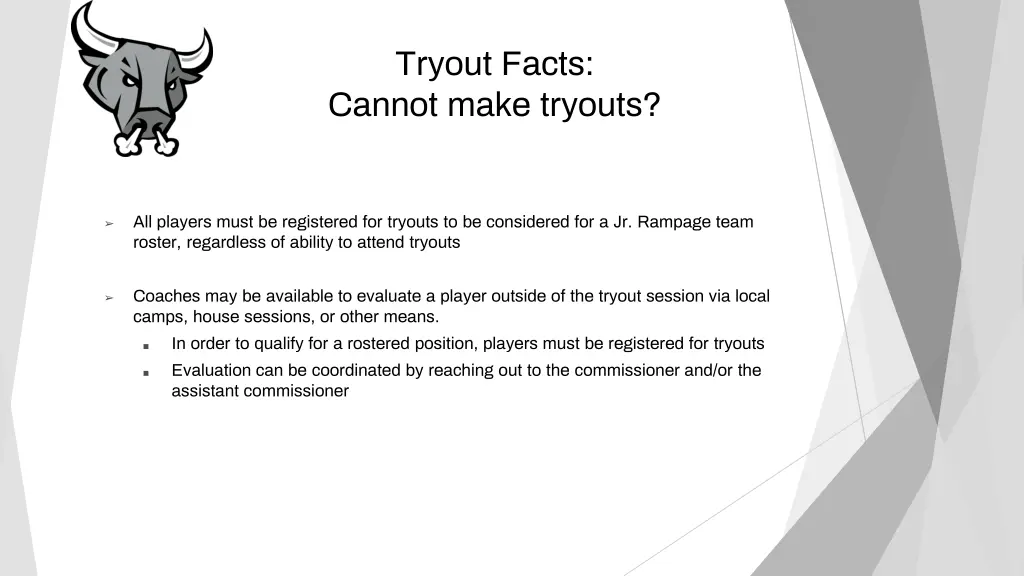 Tryout Facts:
Cannot make tryouts?

➢ All players must be registered for tryouts to be considered for a Jr. Rampage team roster, regardless of ability to attend tryouts

➢ Coaches may be available to evaluate a player outside of the tryout session via local camps, house sessions, or other means.
▪ In order to qualify for a rostered position, players must be registered for tryouts
▪ Evaluation can be coordinated by reaching out to the commissioner and/or the assistant commissioner